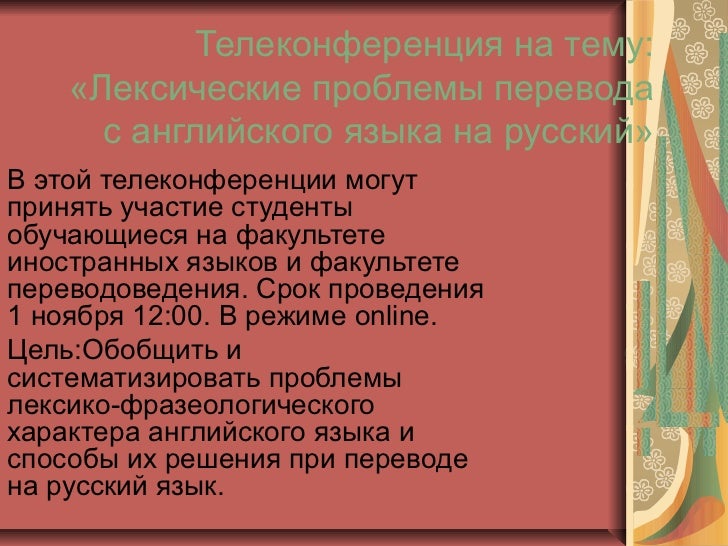 Телеконференция на тему: «Лексические проблемы перевода с английского языка на русский»

В этой телеконференции могут принять участие студенты обучающиеся на факультете иностранных языков и факультете переводоведения. Срок проведения 1 ноября 12:00. В режиме online.

Цель:Обобщить и систематизировать проблемы лексико-фразеологического характера английского языка и способы их решения при переводе на русский язык.